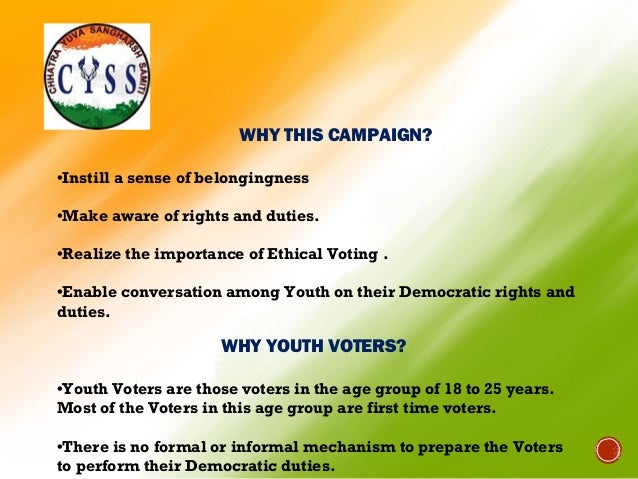 CHHATRA YUVA SANGHARSH SAMITI
CYSS

WHY THIS CAMPAIGN?

•Instill a sense of belongingness

•Make aware of rights and duties.

•Realize the importance of Ethical Voting .

•Enable conversation among Youth on their Democratic rights and duties.

WHY YOUTH VOTERS?

•Youth Voters are those voters in the age group of 18 to 25 years. Most of the Voters in this age group are first time voters.

•There is no formal or informal mechanism to prepare the Voters to perform their Democratic duties.